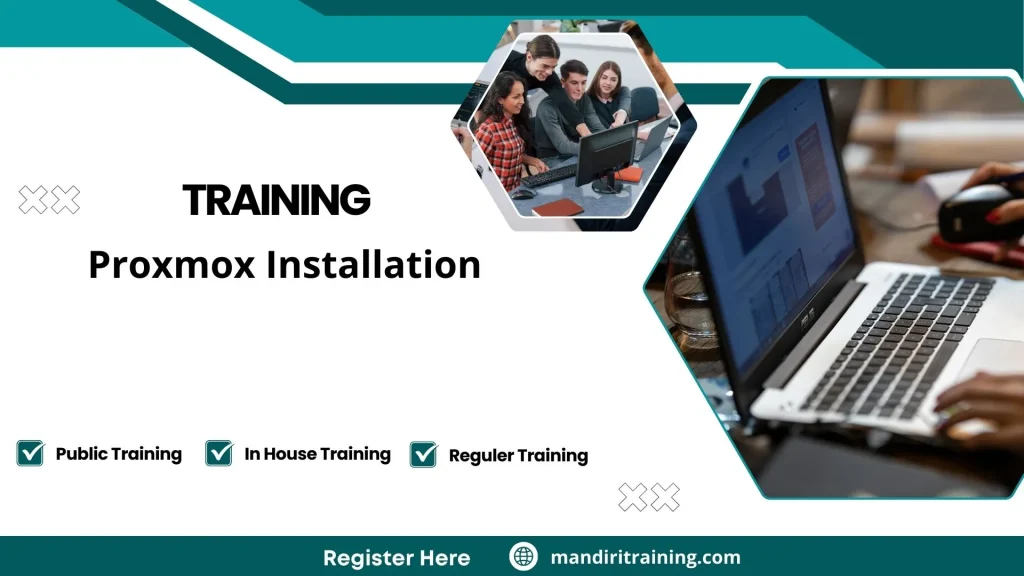 TRAINING

Proxmox Installation

Public Training In House Training Reguler Training

Register Here mandiritraining.com